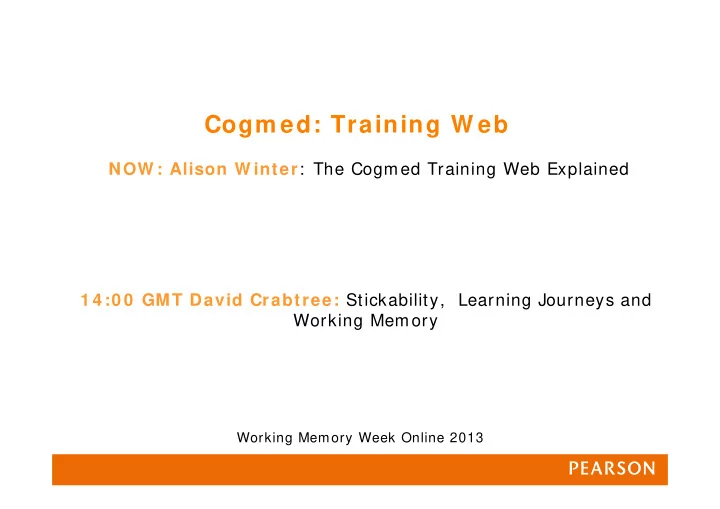 Cogmed: Training Web

NOW: Alison Winter: The Cogmed Training Web Explained

14:00 GMT David Crabtree: Stickability, Learning Journeys and Working Memory

Working Memory Week Online 2013

PEARSON